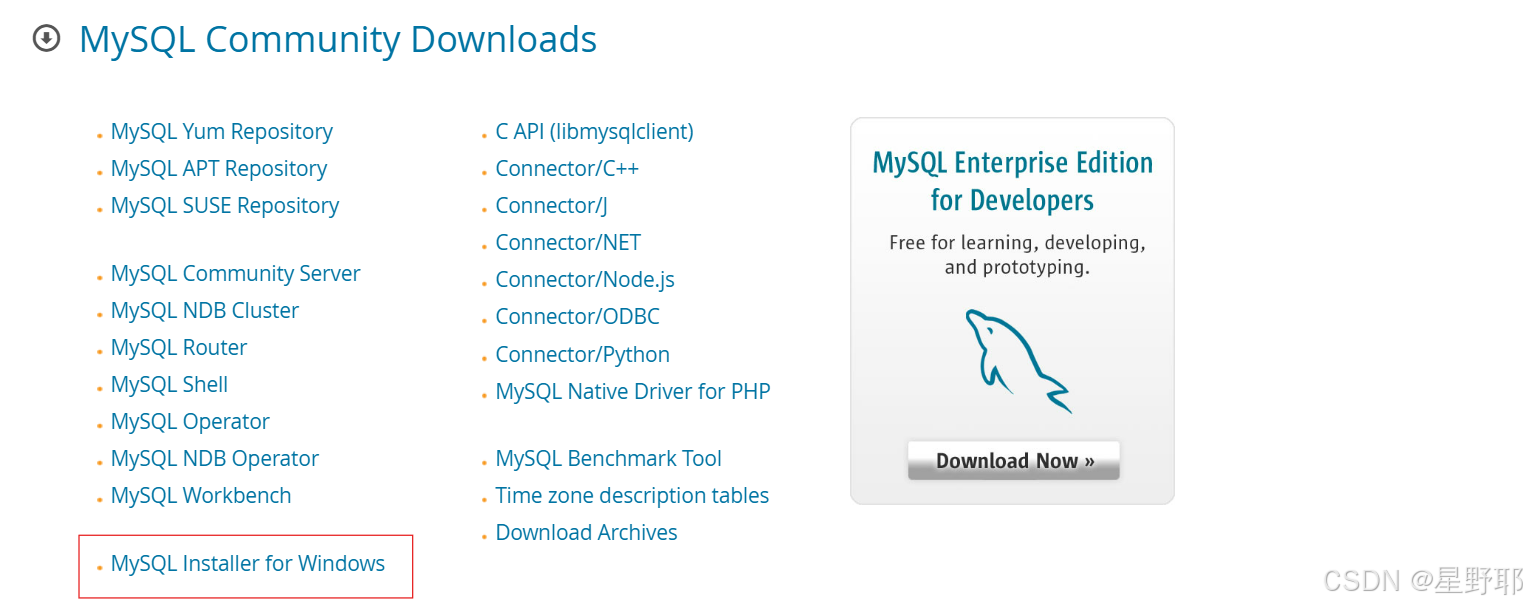 MySQL Community Downloads

- MySQL Yum Repository
- MySQL APT Repository
- MySQL SUSE Repository

- MySQL Community Server
- MySQL NDB Cluster
- MySQL Router
- MySQL Shell
- MySQL Operator
- MySQL NDB Operator
- MySQL Workbench

- MySQL Installer for Windows

- C API (libmysqlclient)
- Connector/C++
- Connector/J
- Connector/NET
- Connector/Node.js
- Connector/ODBC
- Connector/Python
- MySQL Native Driver for PHP

- MySQL Benchmark Tool
- Time zone description tables
- Download Archives

MySQL Enterprise Edition for Developers

Free for learning, developing, and prototyping.

Download Now »

CSDN @星野耶